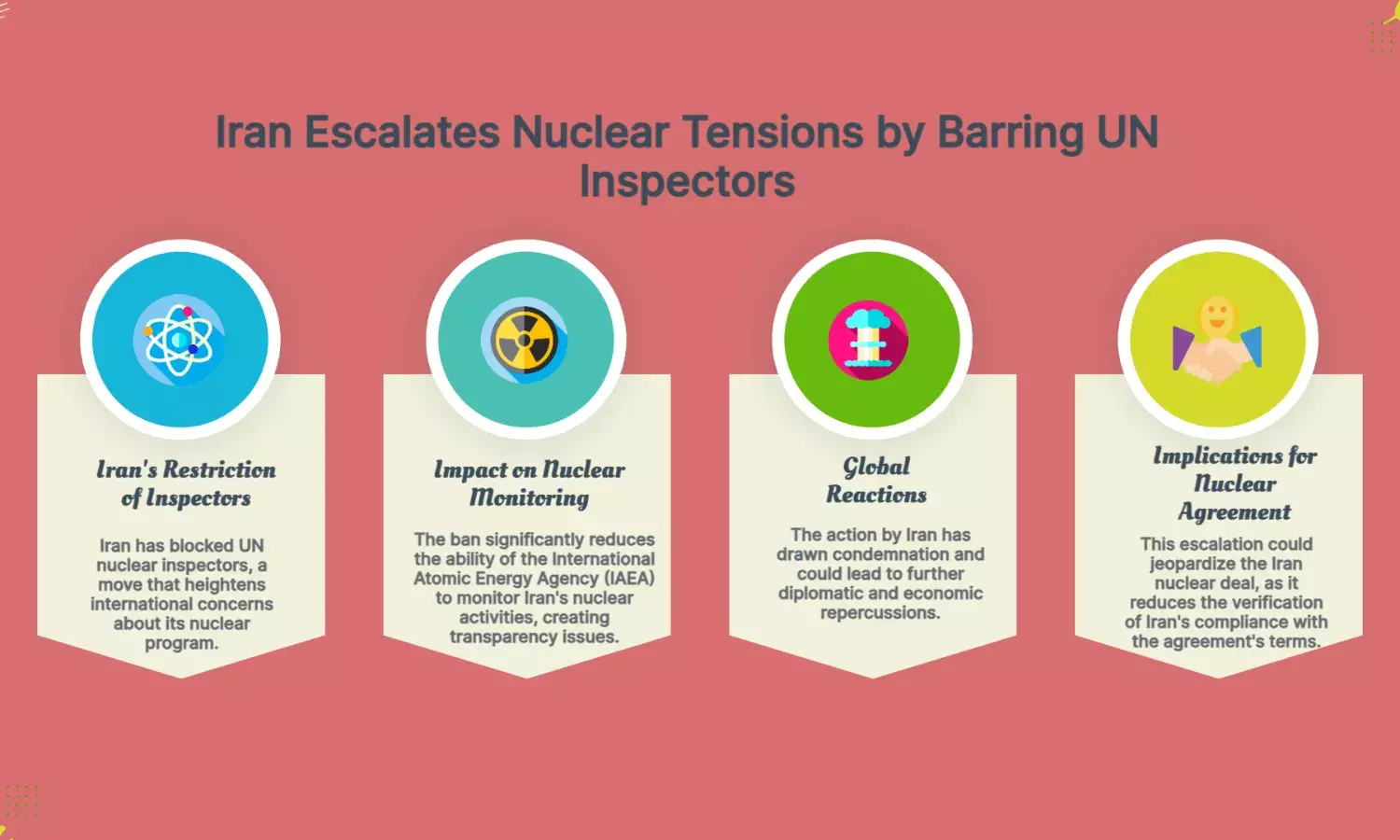 Iran Escalates Nuclear Tensions by Barring UN Inspectors

Iran's Restriction of Inspectors

Iran has blocked UN nuclear inspectors, a move that heightens international concerns about its nuclear program.

Impact on Nuclear Monitoring

The ban significantly reduces the ability of the International Atomic Energy Agency (IAEA) to monitor Iran's nuclear activities, creating transparency issues.

Global Reactions

The action by Iran has drawn condemnation and could lead to further diplomatic and economic repercussions.

Implications for Nuclear Agreement

This escalation could jeopardize the Iran nuclear deal, as it reduces the verification of Iran's compliance with the agreement's terms.